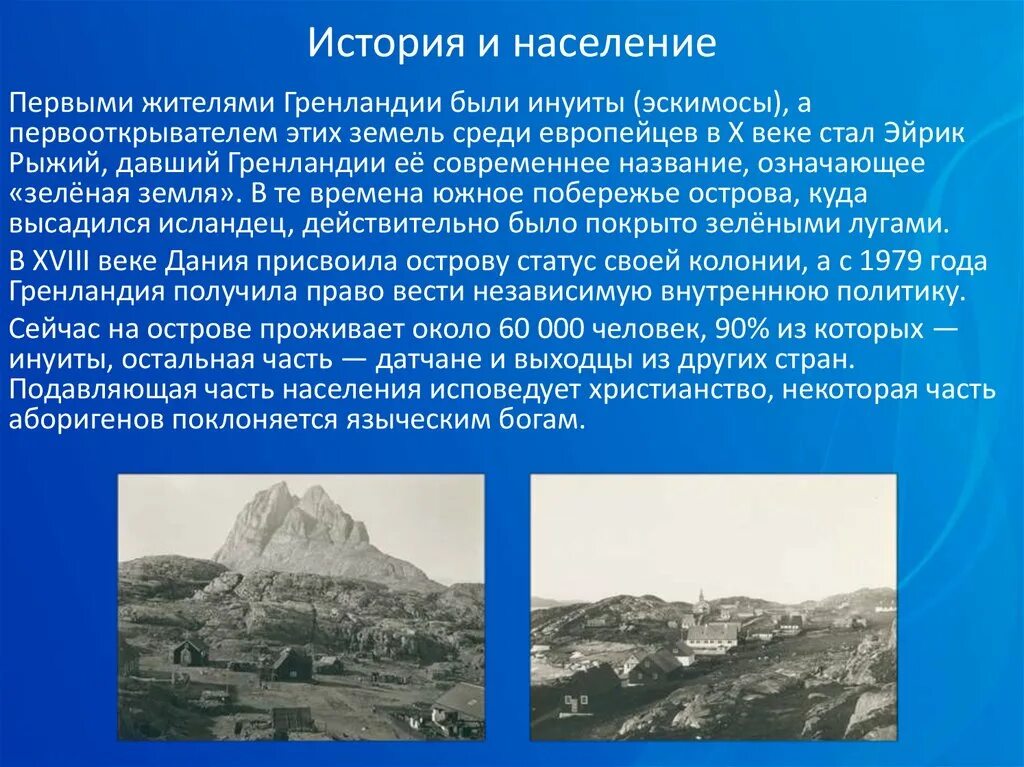 История и население

Первыми жителями Гренландии были инуиты (эскимосы), а первооткрывателем этих земель среди европейцев в X веке стал Эйрик Рыжий, давший Гренландии её современнее название, означающее «зелёная земля». В те времена южное побережье острова, куда высадился исландец, действительно было покрыто зелёными лугами.

В XVIII веке Дания присвоила острову статус своей колонии, а с 1979 года Гренландия получила право вести независимую внутреннюю политику.

Сейчас на острове проживает около 60 000 человек, 90% из которых — инуиты, остальная часть — датчане и выходцы из других стран. Подавляющая часть населения исповедует христианство, некоторая часть аборигенов поклоняется языческим богам.